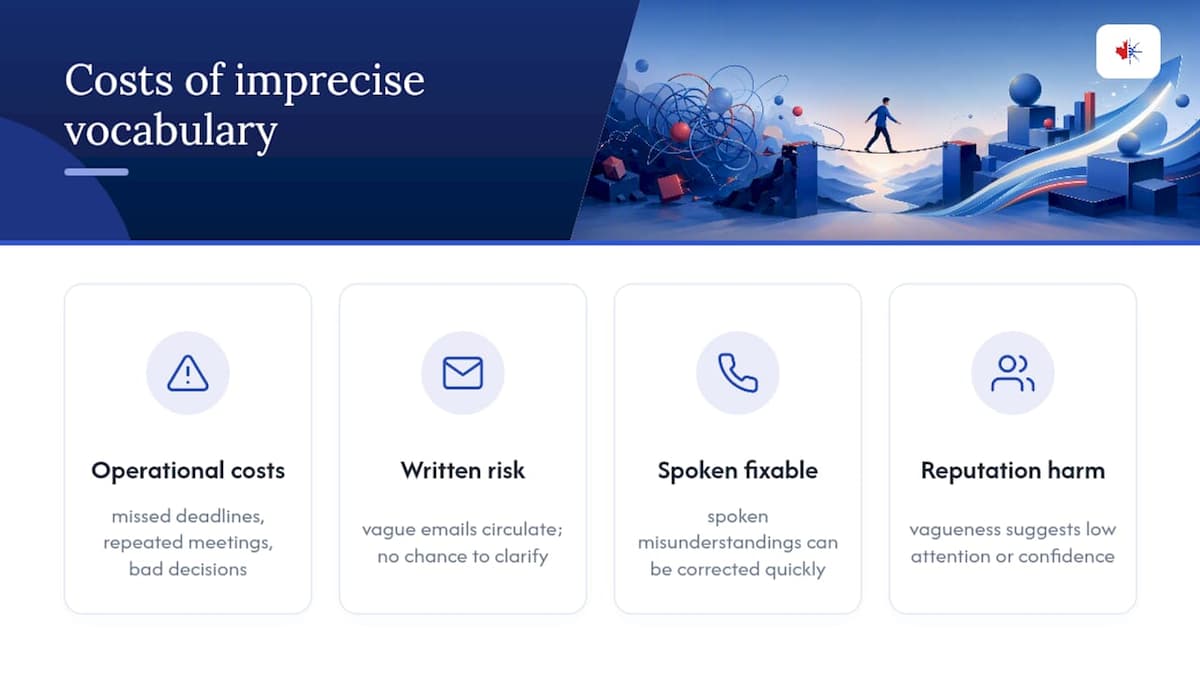 Costs of imprecise vocabulary

Operational costs

missed deadlines, repeated meetings, bad decisions

Written risk

vague emails circulate; no chance to clarify

Spoken fixable

spoken misunderstandings can be corrected quickly

Reputation harm

vagueness suggests low attention or confidence